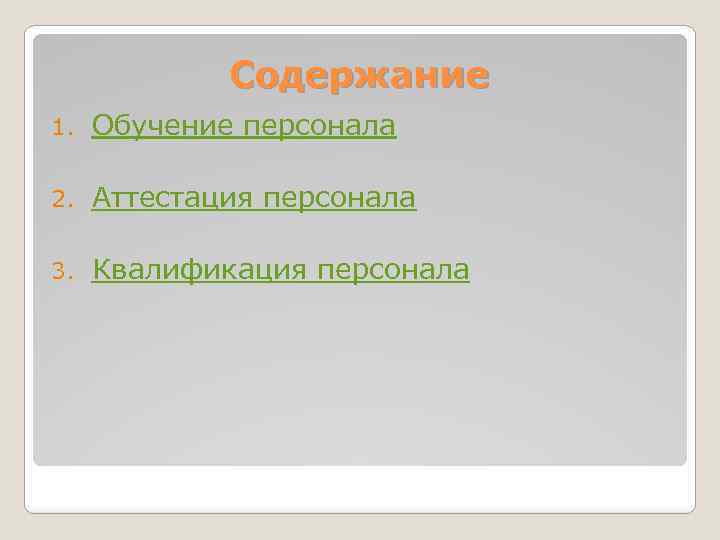 Содержание

1. Обучение персонала

2. Аттестация персонала

3. Квалификация персонала